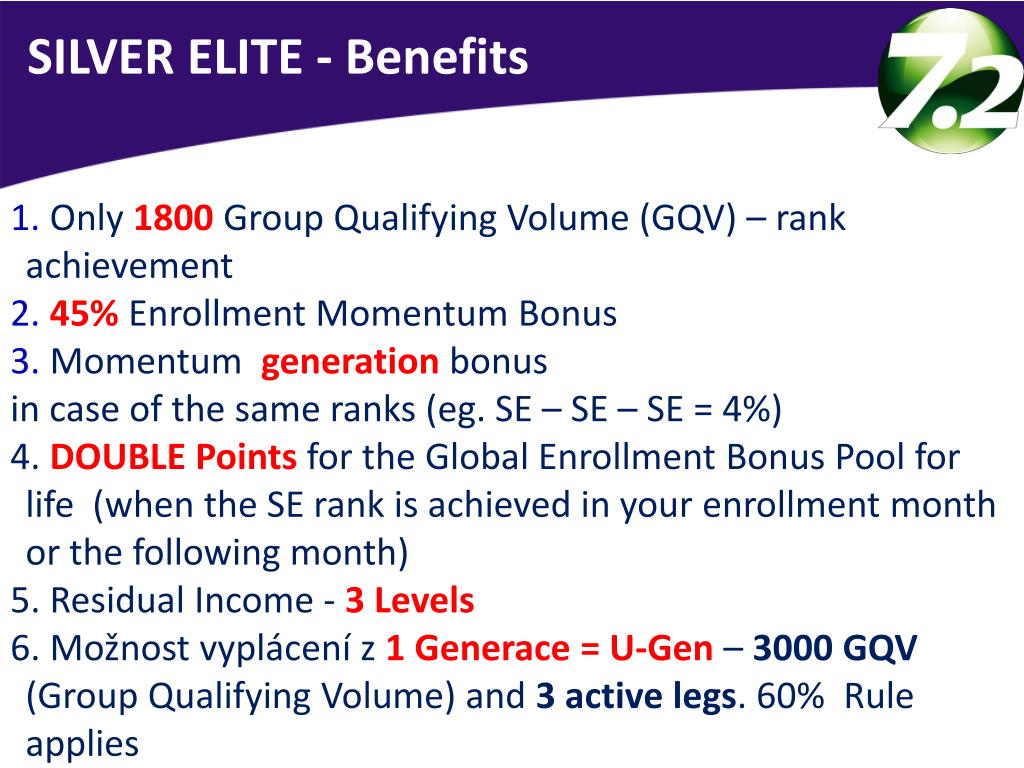 SILVER ELITE - Benefits

7.2

1. Only 1800 Group Qualifying Volume (GQV) – rank achievement
2. 45% Enrollment Momentum Bonus
3. Momentum generation bonus
in case of the same ranks (eg. SE – SE – SE = 4%)
4. DOUBLE Points for the Global Enrollment Bonus Pool for life (when the SE rank is achieved in your enrollment month or the following month)
5. Residual Income - 3 Levels
6. Možnost vyplácení z 1 Generace = U-Gen – 3000 GQV (Group Qualifying Volume) and 3 active legs. 60% Rule applies